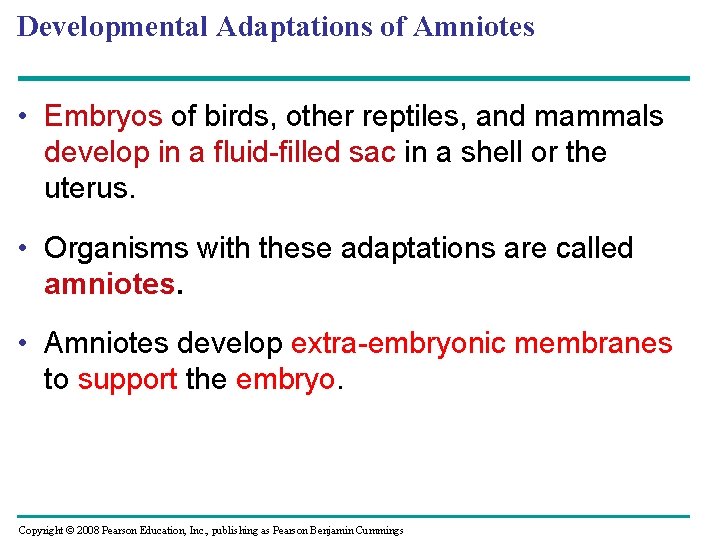 Developmental Adaptations of Amniotes

• Embryos of birds, other reptiles, and mammals develop in a fluid-filled sac in a shell or the uterus.

• Organisms with these adaptations are called amniotes.

• Amniotes develop extra-embryonic membranes to support the embryo.

Copyright © 2008 Pearson Education, Inc., publishing as Pearson Benjamin Cummings